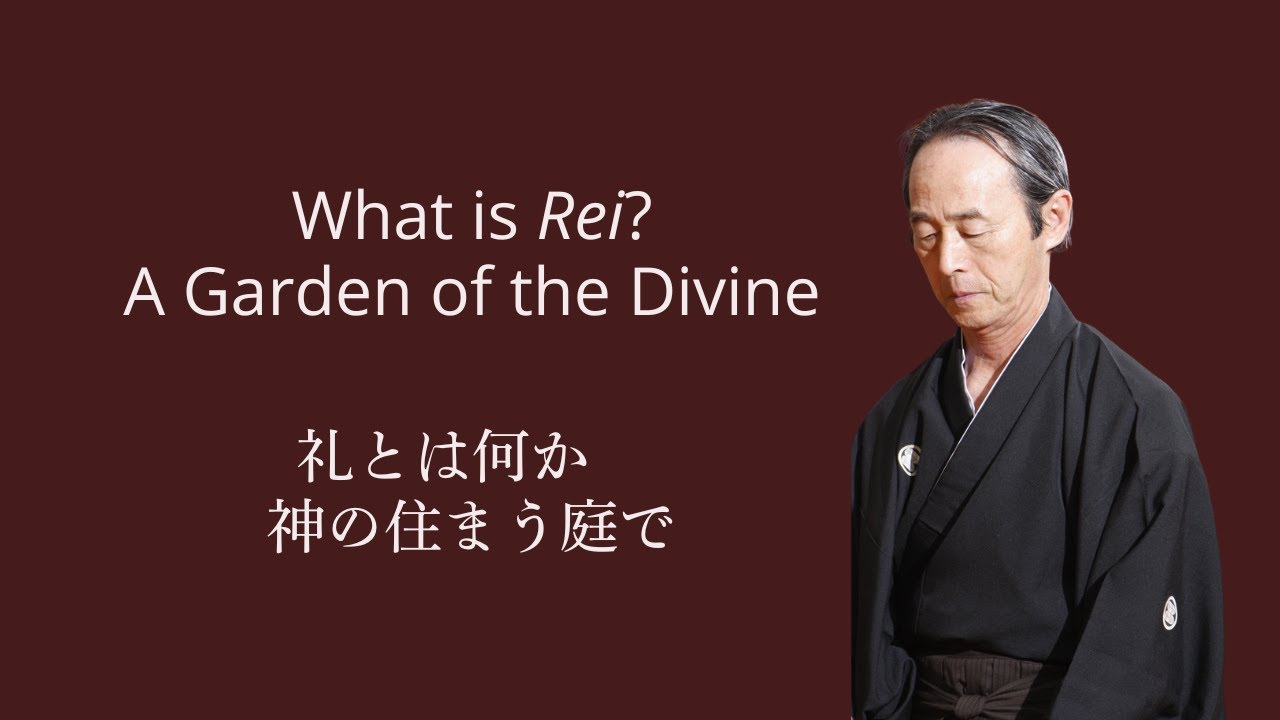 What is Rei?
A Garden of the Divine

礼とは何か
神の住まう庭で